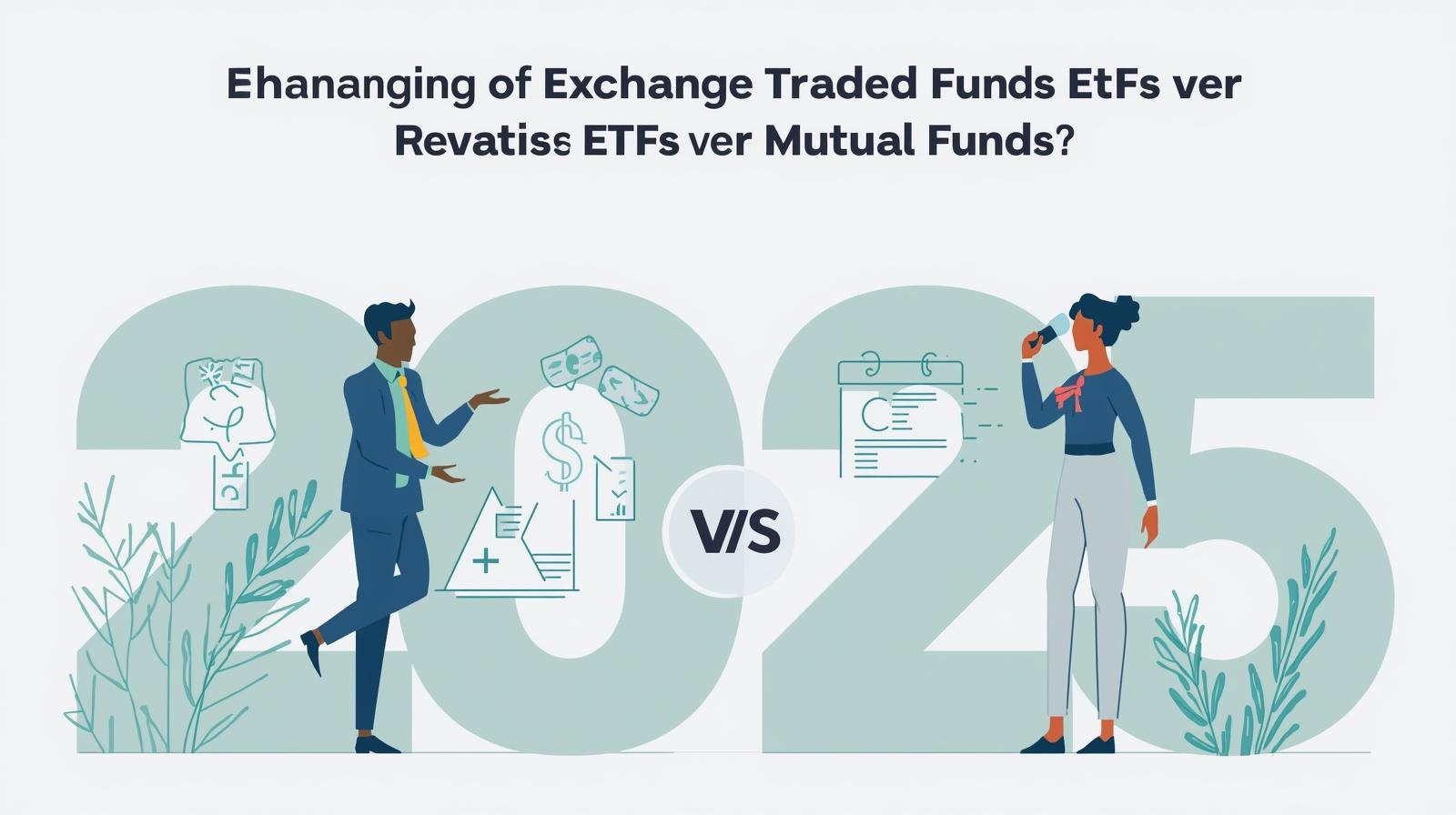 Ehananging of Exchange Traded Funds EtFs ver Revatiss ETFs ver Mutual Funds?

2025

V/S